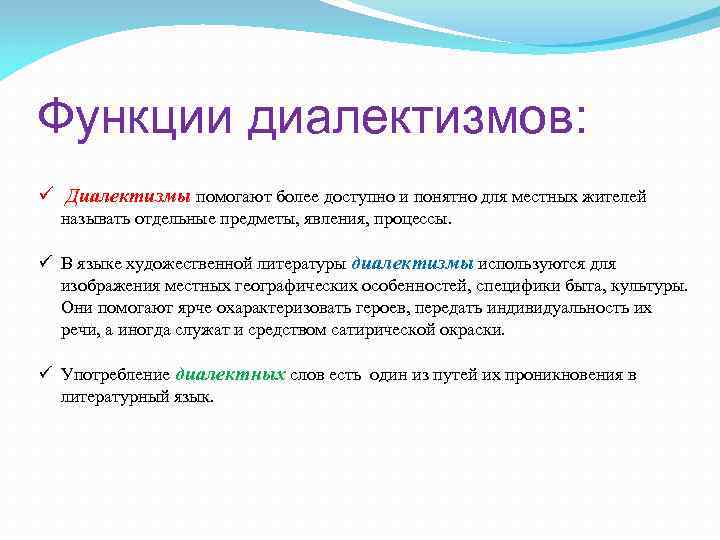 Функции диалектизмов:

✓ Диалектизмы помогают более доступно и понятно для местных жителей называть отдельные предметы, явления, процессы.

✓ В языке художественной литературы диалектизмы используются для изображения местных географических особенностей, специфики быта, культуры. Они помогают ярче охарактеризовать героев, передать индивидуальность их речи, а иногда служат и средством сатирической окраски.

✓ Употребление диалектных слов есть один из путей их проникновения в литературный язык.